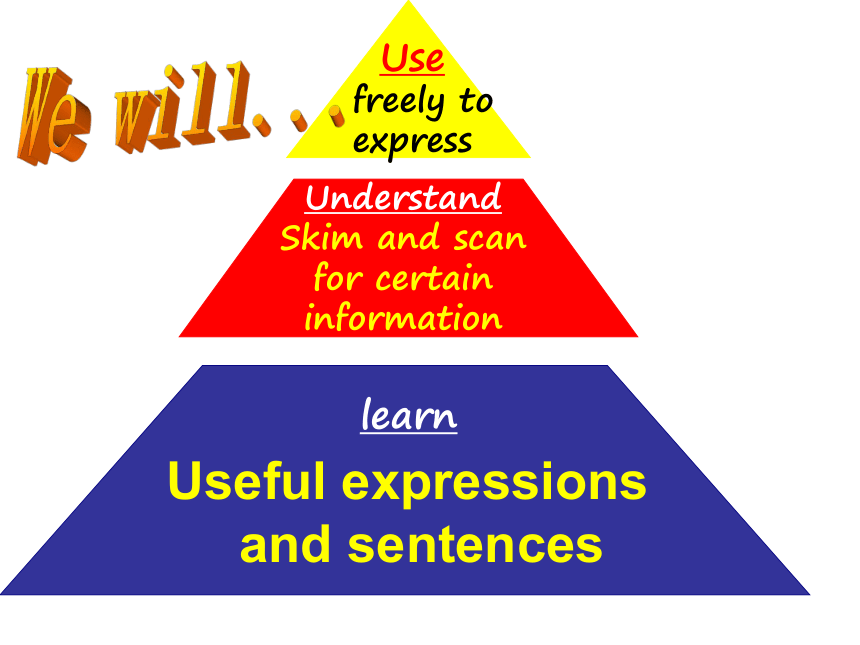 We will. . .

Use
freely to express

Understand
Skim and scan for certain information

learn
Useful expressions and sentences